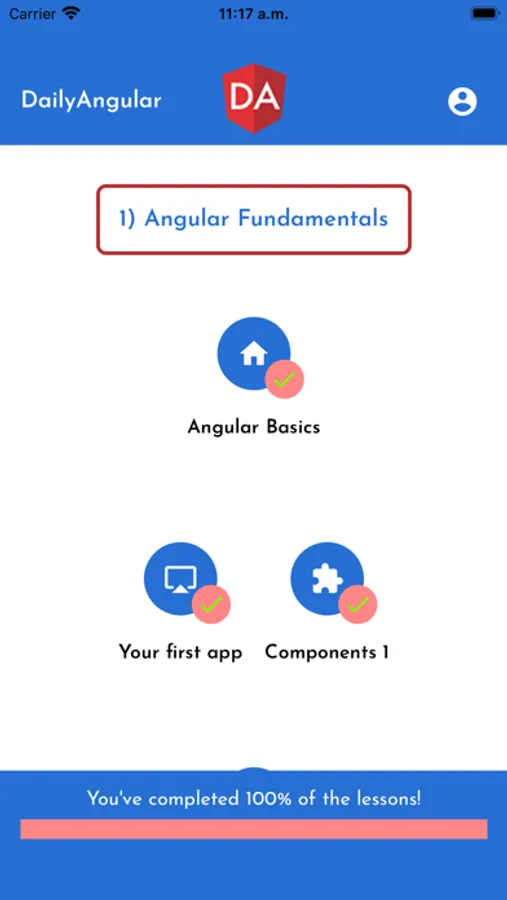 Carrier 11:17 a.m.

DailyAngular DA

1) Angular Fundamentals

Angular Basics

Your first app

Components 1

You've completed 100% of the lessons!